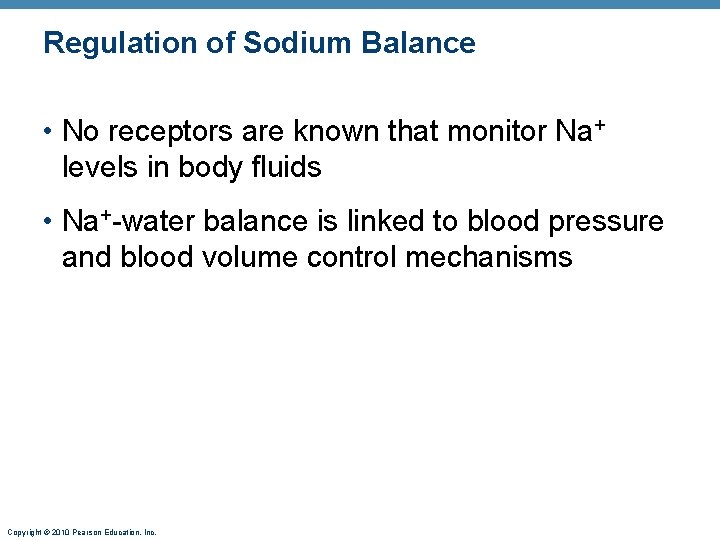 Regulation of Sodium Balance

• No receptors are known that monitor $Na^+$ levels in body fluids

• $Na^+$-water balance is linked to blood pressure and blood volume control mechanisms

Copyright © 2010 Pearson Education, Inc.